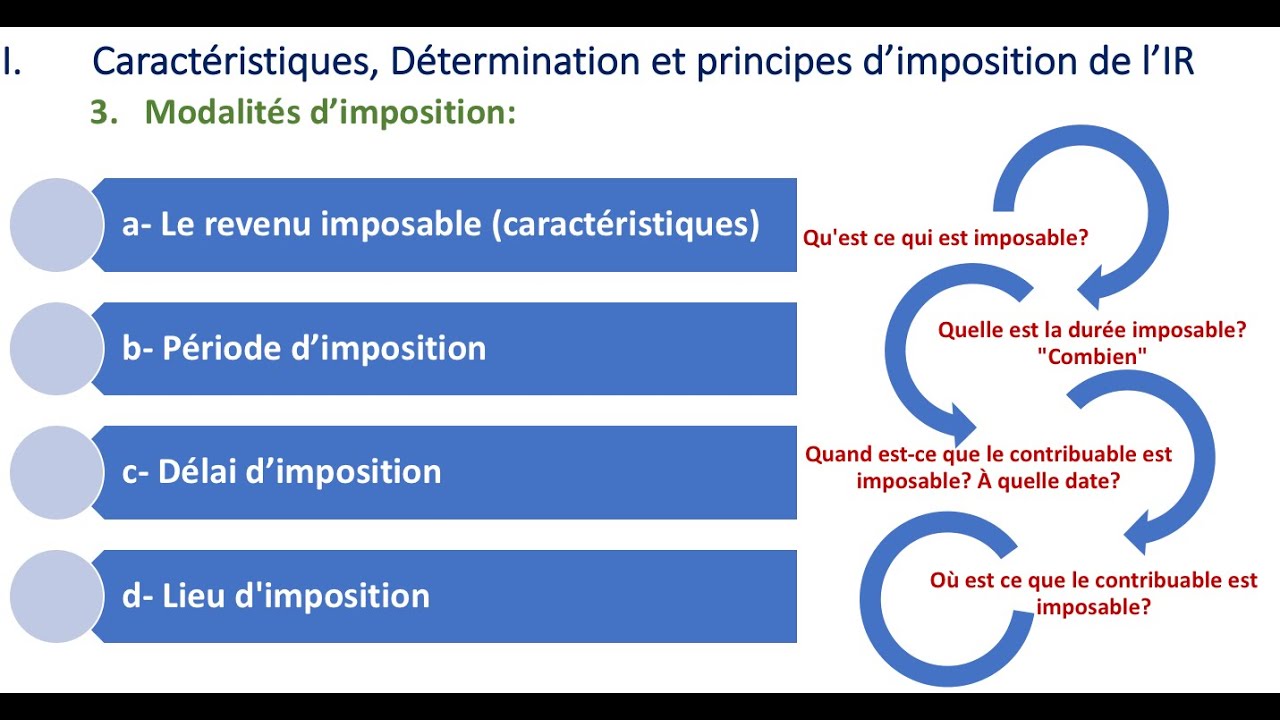 I. Caractéristiques, Détermination et principes d’imposition de l’IR

3. Modalités d’imposition:

a- Le revenu imposable (caractéristiques)

b- Période d’imposition

c- Délai d’imposition

d- Lieu d'imposition

Qu'est ce qui est imposable?

Quelle est la durée imposable? "Combien"

Quand est-ce que le contribuable est imposable? À quelle date?

Où est ce que le contribuable est imposable?